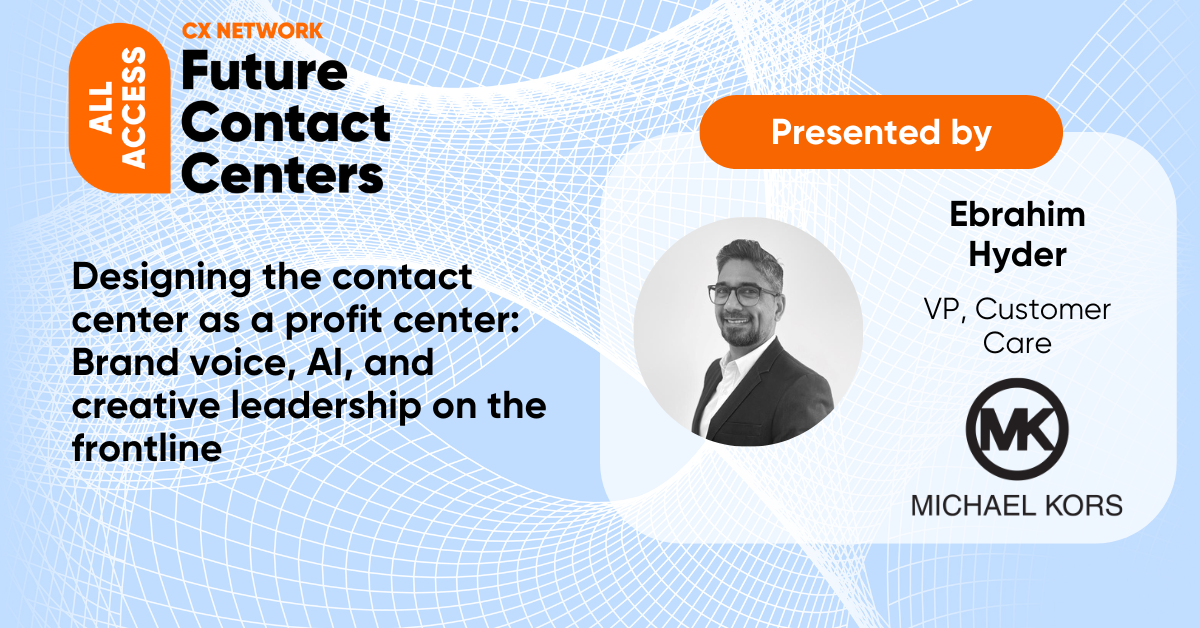 ALL ACCESS
CX NETWORK
Future Contact Centers

Designing the contact center as a profit center: Brand voice, AI, and creative leadership on the frontline

Presented by

Ebrahim Hyder

VP, Customer Care

MK
MICHAEL KORS